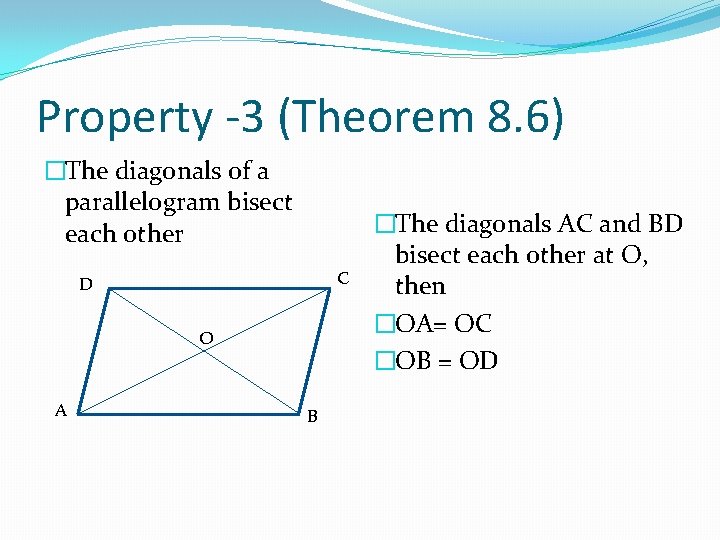 Property -3 (Theorem 8.6)

□The diagonals of a parallelogram bisect each other

D
C
O
A
B

□The diagonals AC and BD bisect each other at O, then

□OA= OC

□OB = OD